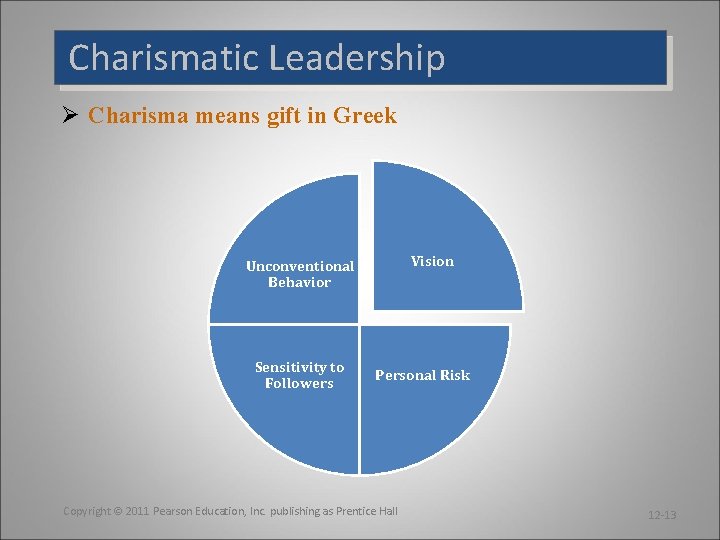 Charismatic Leadership

➢ Charisma means gift in Greek

Unconventional Behavior

Vision

Sensitivity to Followers

Personal Risk

Copyright © 2011 Pearson Education, Inc. publishing as Prentice Hall

12-13